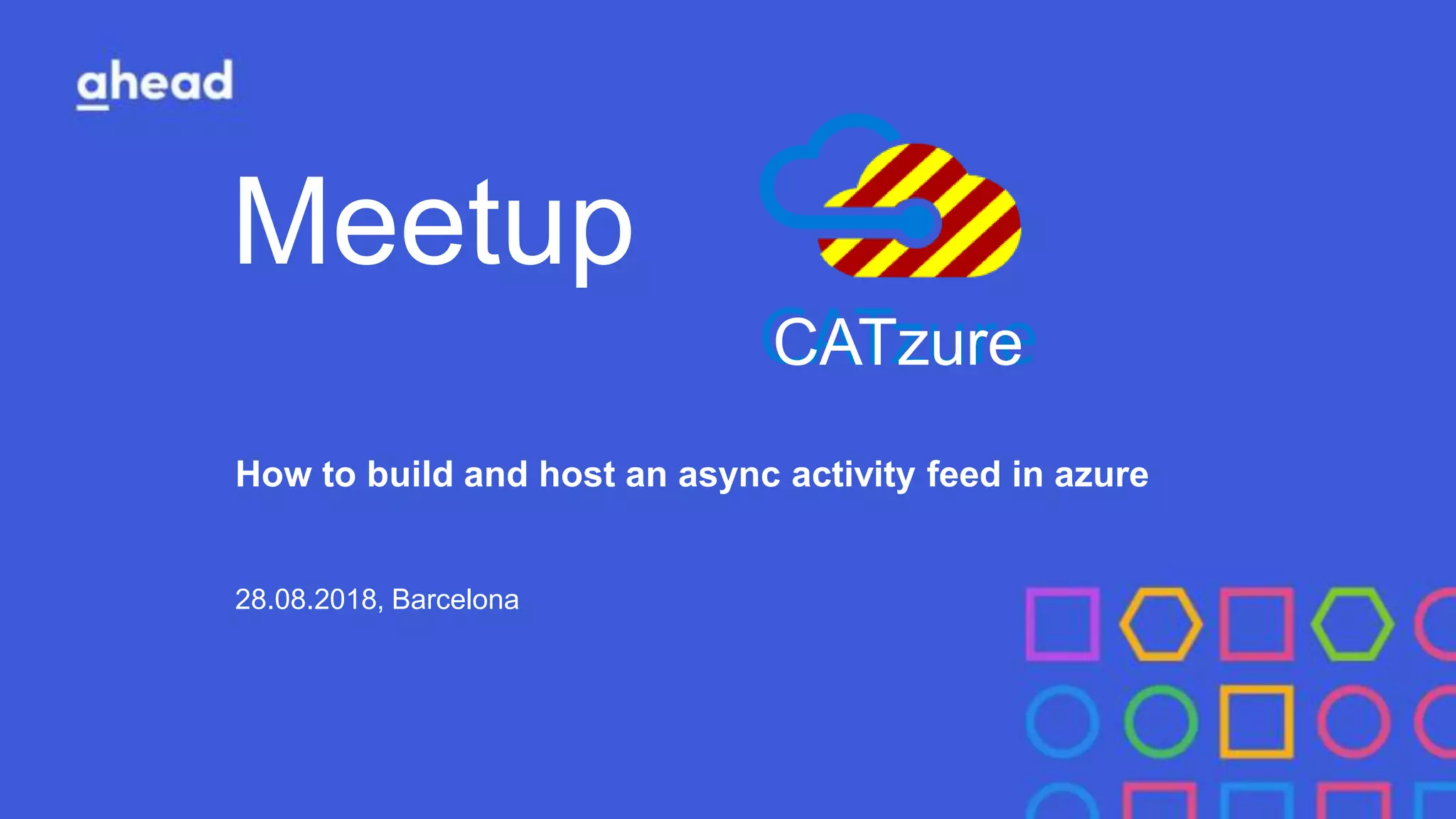 ahead

Meetup

CATzure

How to build and host an async activity feed in azure

28.08.2018, Barcelona